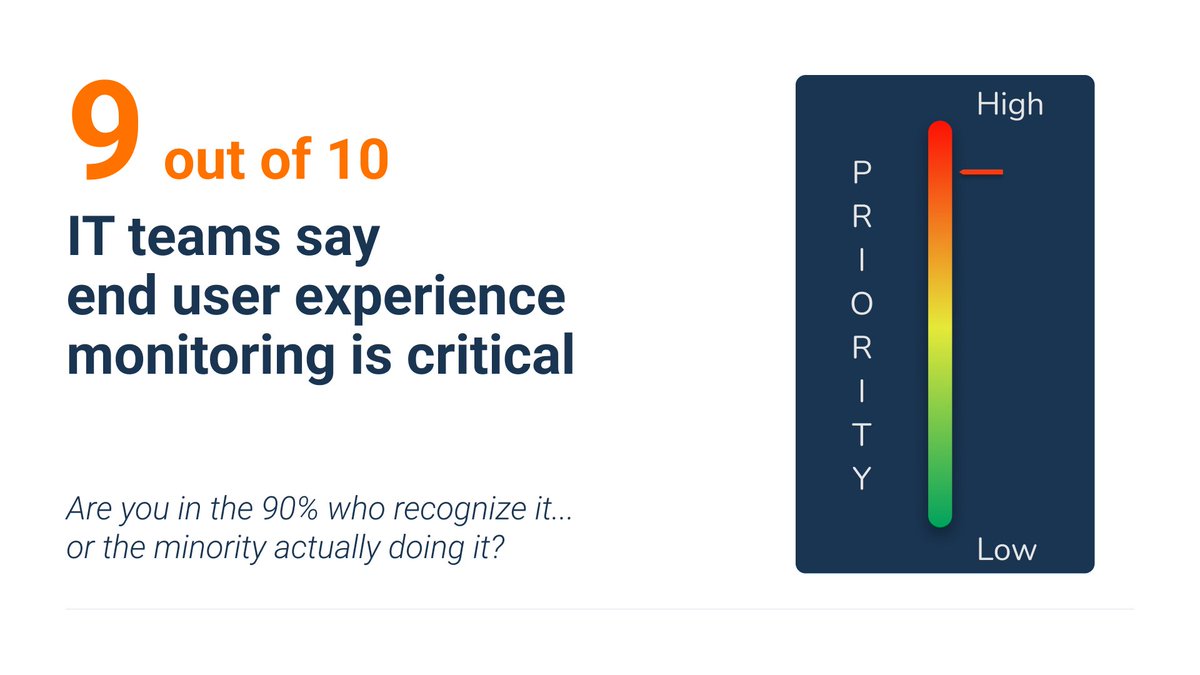 9 out of 10

IT teams say end user experience monitoring is critical

Are you in the 90% who recognize it... or the minority actually doing it?

High

PRIORITY

Low